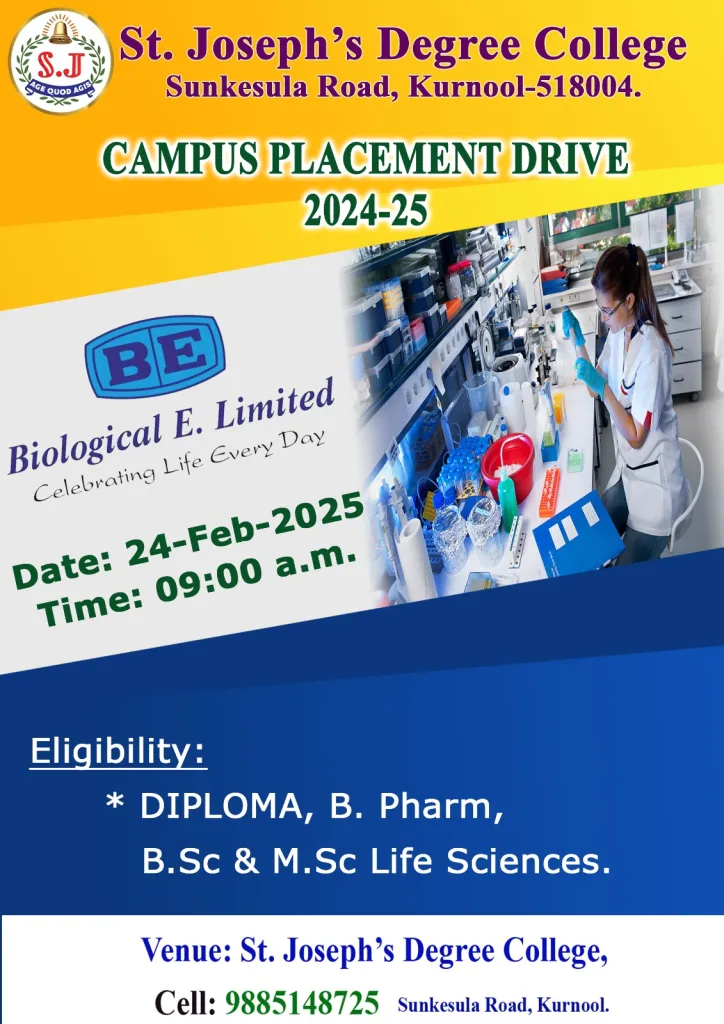 S.J
AGE QUOD AGIS

St. Joseph's Degree College
Sunkesula Road, Kurnool-518004.

CAMPUS PLACEMENT DRIVE
2024-25

BE
Biological E. Limited
Celebrating Life Every Day

Date: 24-Feb-2025
Time: 09:00 a.m.

Eligibility:
* DIPLOMA, B. Pharm,
B.Sc & M.Sc Life Sciences.

Venue: St. Joseph's Degree College,
Cell: 9885148725 Sunkesula Road, Kurnool.